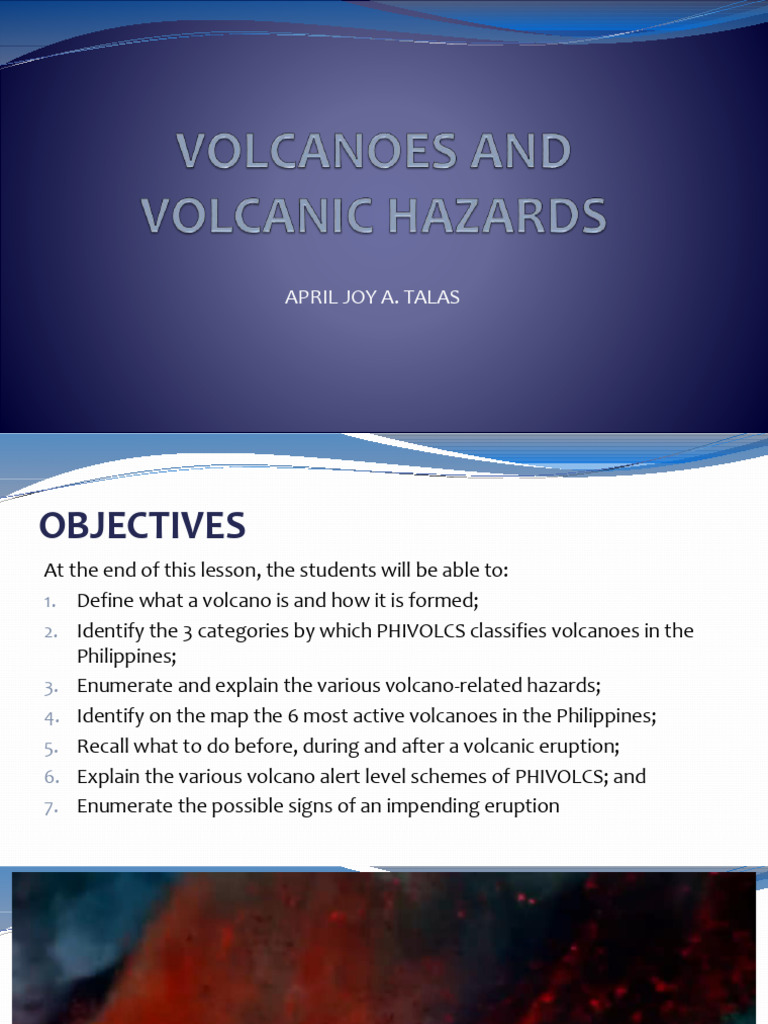 VOLCANOES AND VOLCANIC HAZARDS

APRIL JOY A. TALAS

OBJECTIVES

At the end of this lesson, the students will be able to:

1. Define what a volcano is and how it is formed;
2. Identify the 3 categories by which PHIVOLCS classifies volcanoes in the Philippines;
3. Enumerate and explain the various volcano-related hazards;
4. Identify on the map the 6 most active volcanoes in the Philippines;
5. Recall what to do before, during and after a volcanic eruption;
6. Explain the various volcano alert level schemes of PHIVOLCS; and
7. Enumerate the possible signs of an impending eruption